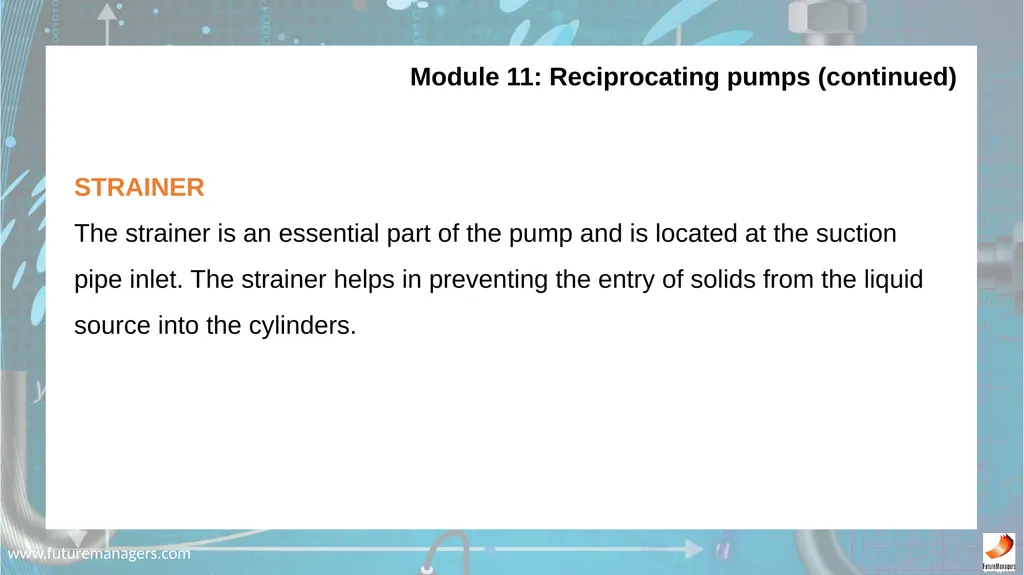 Module 11: Reciprocating pumps (continued)

STRAINER

The strainer is an essential part of the pump and is located at the suction pipe inlet. The strainer helps in preventing the entry of solids from the liquid source into the cylinders.

www.futuremanagers.com

FutureManagers